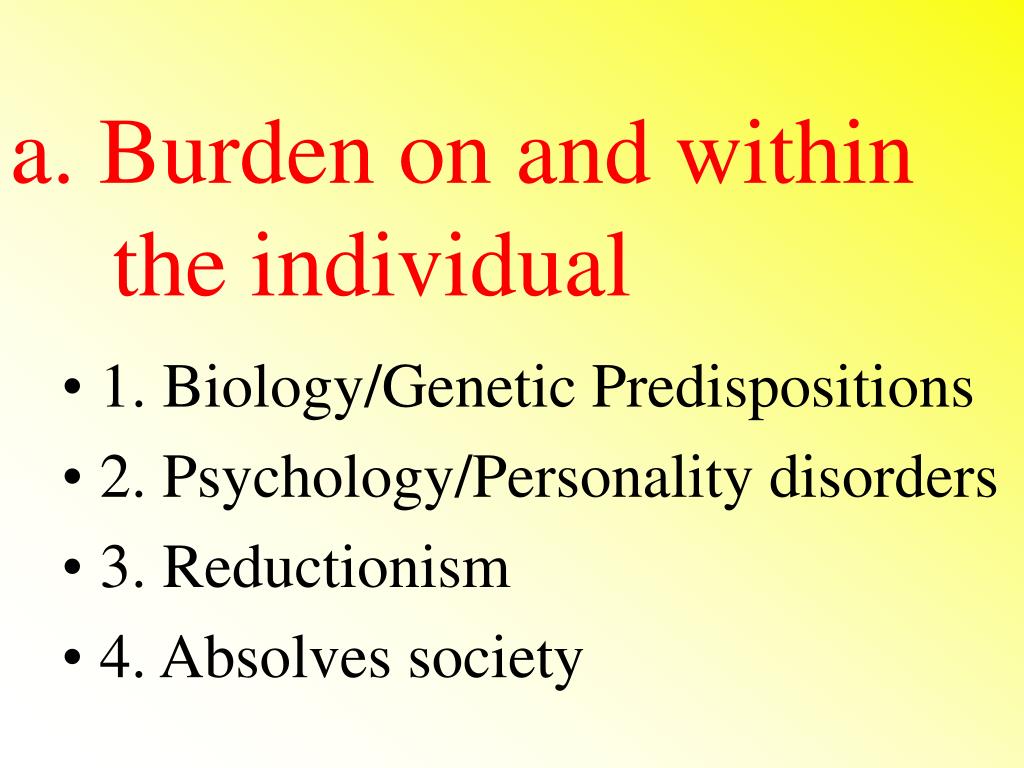 a. Burden on and within the individual

• 1. Biology/Genetic Predispositions
• 2. Psychology/Personality disorders
• 3. Reductionism
• 4. Absolves society